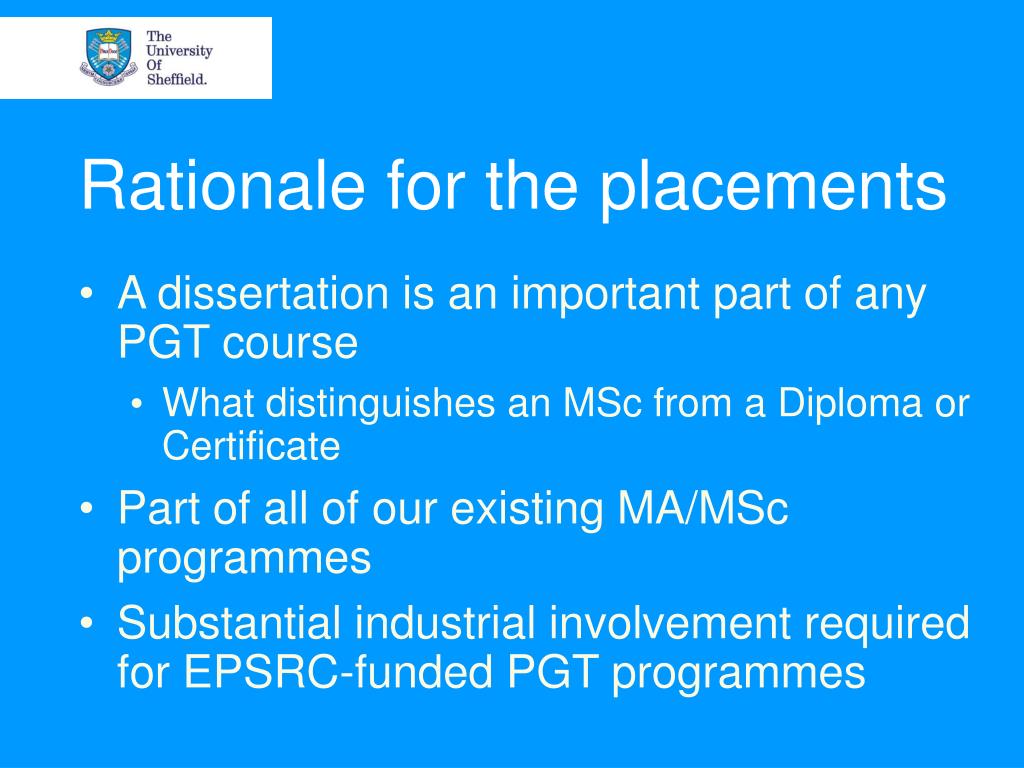 The University Of Sheffield.

Rationale for the placements

• A dissertation is an important part of any PGT course
  • What distinguishes an MSc from a Diploma or Certificate
• Part of all of our existing MA/MSc programmes
• Substantial industrial involvement required for EPSRC-funded PGT programmes